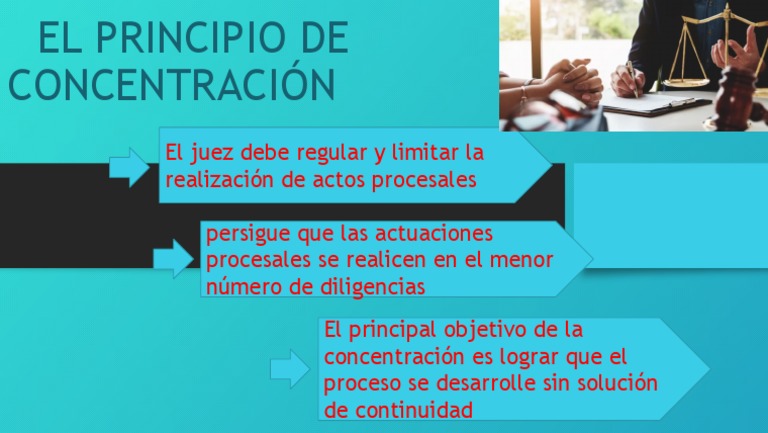 EL PRINCIPIO DE CONCENTRACIÓN

El juez debe regular y limitar la realización de actos procesales

persigue que las actuaciones procesales se realicen en el menor número de diligencias

El principal objetivo de la concentración es lograr que el proceso se desarrolle sin solución de continuidad